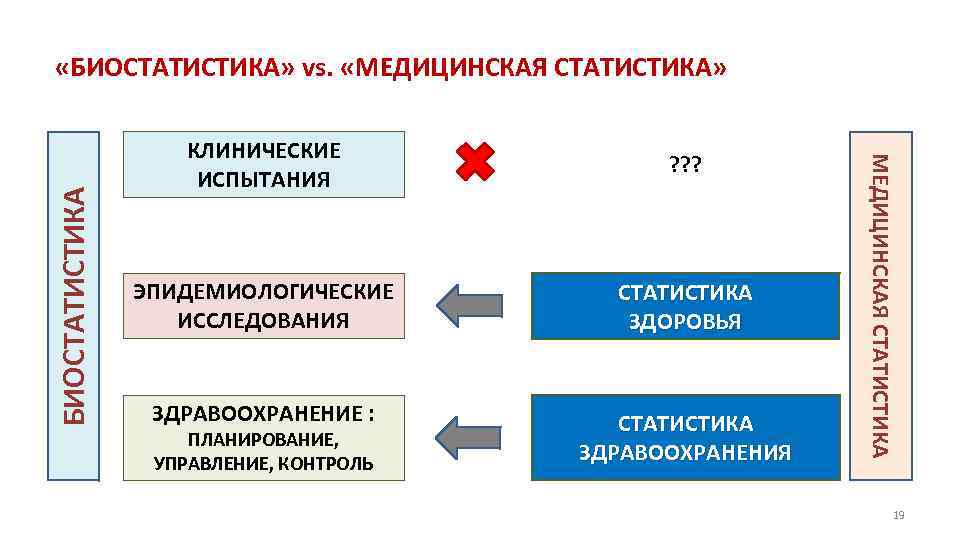 «БИОСТАТИСТИКА» vs. «МЕДИЦИНСКАЯ СТАТИСТИКА»

БИОСТАТИСТИКА

КЛИНИЧЕСКИЕ ИСПЫТАНИЯ

???

ЭПИДЕМИОЛОГИЧЕСКИЕ ИССЛЕДОВАНИЯ

СТАТИСТИКА ЗДОРОВЬЯ

ЗДРАВООХРАНЕНИЕ : ПЛАНИРОВАНИЕ, УПРАВЛЕНИЕ, КОНТРОЛЬ

СТАТИСТИКА ЗДРАВООХРАНЕНИЯ

МЕДИЦИНСКАЯ СТАТИСТИКА

19